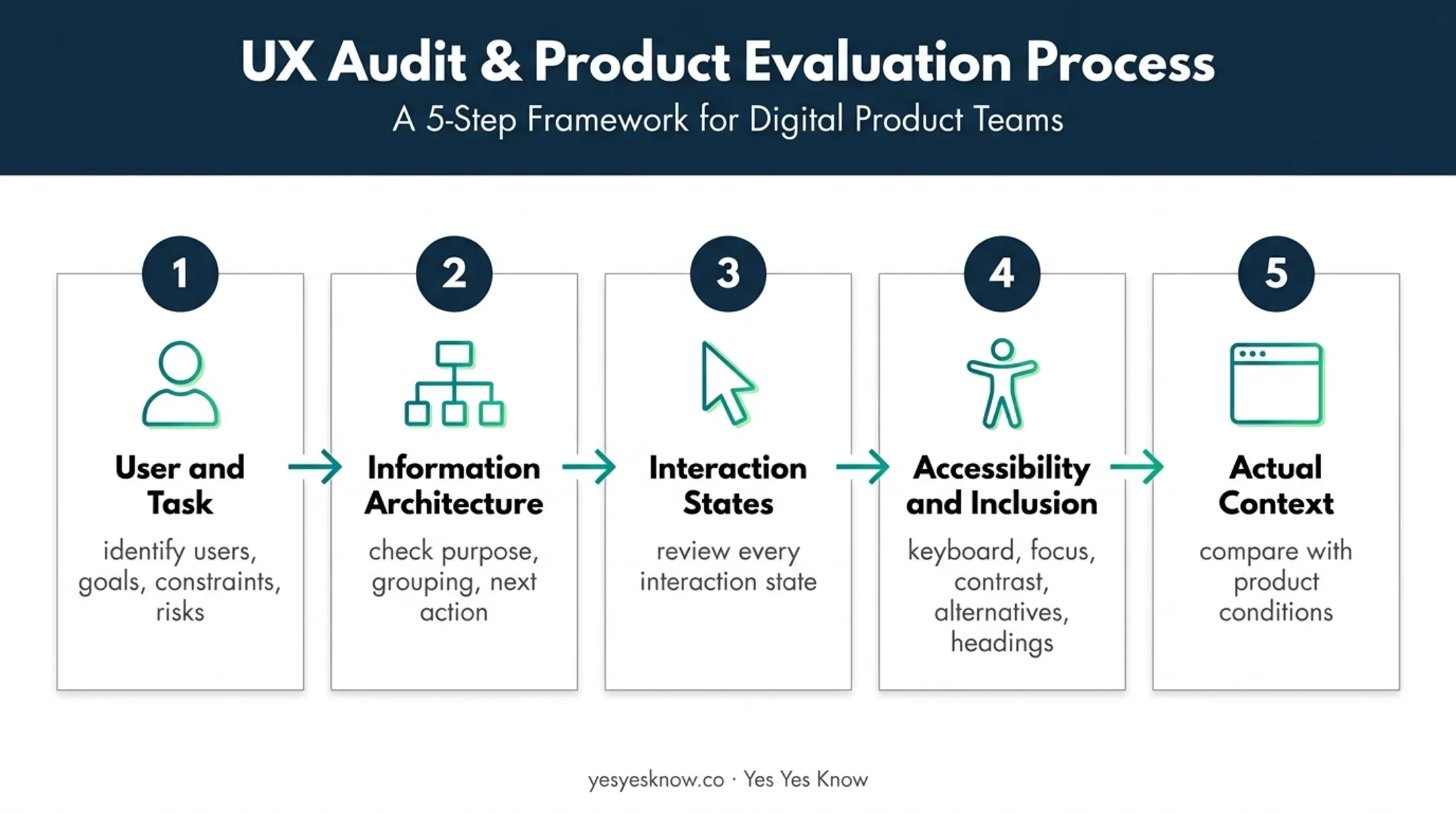 UX Audit & Product Evaluation Process

A 5-Step Framework for Digital Product Teams

1

User and Task

identify users, goals, constraints, risks

2

Information Architecture

check purpose, grouping, next action

3

Interaction States

review every interaction state

4

Accessibility and Inclusion

keyboard, focus, contrast, alternatives, headings

5

Actual Context

compare with product conditions

yesyesknow.co · Yes Yes Know